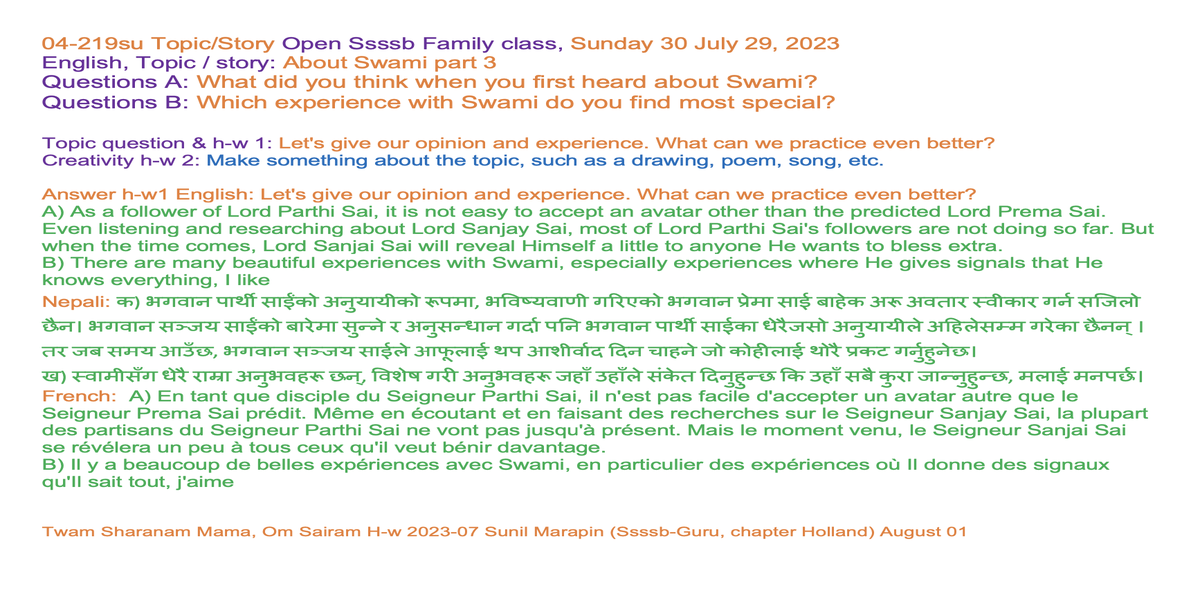 04-219su Topic/Story Open Ssssb Family class, Sunday 30 July 29, 2023
English, Topic / story: About Swami part 3
Questions A: What did you think when you first heard about Swami?
Questions B: Which experience with Swami do you find most special?

Topic question & h-w 1: Let's give our opinion and experience. What can we practice even better?
Creativity h-w 2: Make something about the topic, such as a drawing, poem, song, etc.

Answer h-w1 English: Let's give our opinion and experience. What can we practice even better?
A) As a follower of Lord Parthi Sai, it is not easy to accept an avatar other than the predicted Lord Prema Sai. Even listening and researching about Lord Sanjay Sai, most of Lord Parthi Sai's followers are not doing so far. But when the time comes, Lord Sanjai Sai will reveal Himself a little to anyone He wants to bless extra.
B) There are many beautiful experiences with Swami, especially experiences where He gives signals that He knows everything, I like
Nepali: क) भगवान पार्थी साईंको अनुयायीको रूपमा, भविष्यवाणी गरिएको भगवान प्रेमा साई बाहेक अरू अवतार स्वीकार गर्न सजिलो छैन। भगवान सञ्जय साईंको बारेमा सुन्ने र अनुसन्धान गर्दा पनि भगवान पार्थी साईका धेरैजसो अनुयायीले अहिलेसम्म गरेका छैनन् । तर जब समय आउँछ, भगवान सञ्जय साईले आफूलाई थप आशीर्वाद दिन चाहने जो कोहीलाई थोरै प्रकट गर्नुहुनेछ।
ख) स्वामीसँग धेरै राम्रा अनुभवहरू छन्, विशेष गरी अनुभवहरू जहाँ उहाँले संकेत दिनुहुन्छ कि उहाँ सबै कुरा जान्नुहुन्छ, मलाई मनपर्छ।
French: A) En tant que disciple du Seigneur Parthi Sai, il n'est pas facile d'accepter un avatar autre que le Seigneur Prema Sai prédit. Même en écoutant et en faisant des recherches sur le Seigneur Sanjay Sai, la plupart des partisans du Seigneur Parthi Sai ne vont pas jusqu'à présent. Mais le moment venu, le Seigneur Sanjai Sai se révélera un peu à tous ceux qu'il veut bénir davantage.
B) Il y a beaucoup de belles expériences avec Swami, en particulier des expériences où Il donne des signaux qu'Il sait tout, j'aime

Twam Sharanam Mama, Om Sairam H-w 2023-07 Sunil Marapin (Ssssb-Guru, chapter Holland) August 01